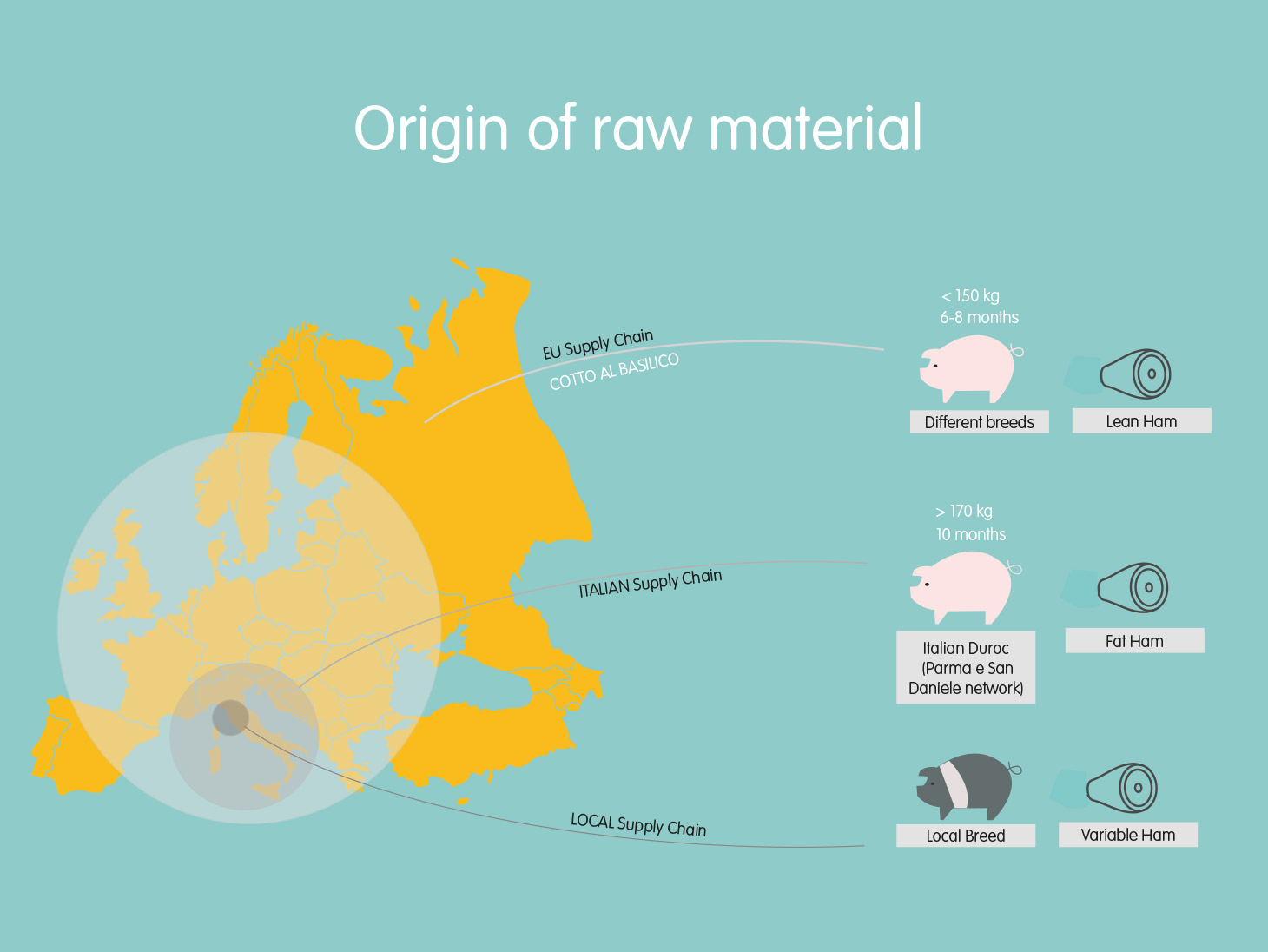 Origin of raw material

EU Supply Chain
COTTO AL BASILICO

< 150 kg
6-8 months

Different breeds

Lean Ham

ITALIAN Supply Chain

> 170 kg
10 months

Italian Duroc (Parma e San Daniele network)

Fat Ham

LOCAL Supply Chain

Local Breed

Variable Ham